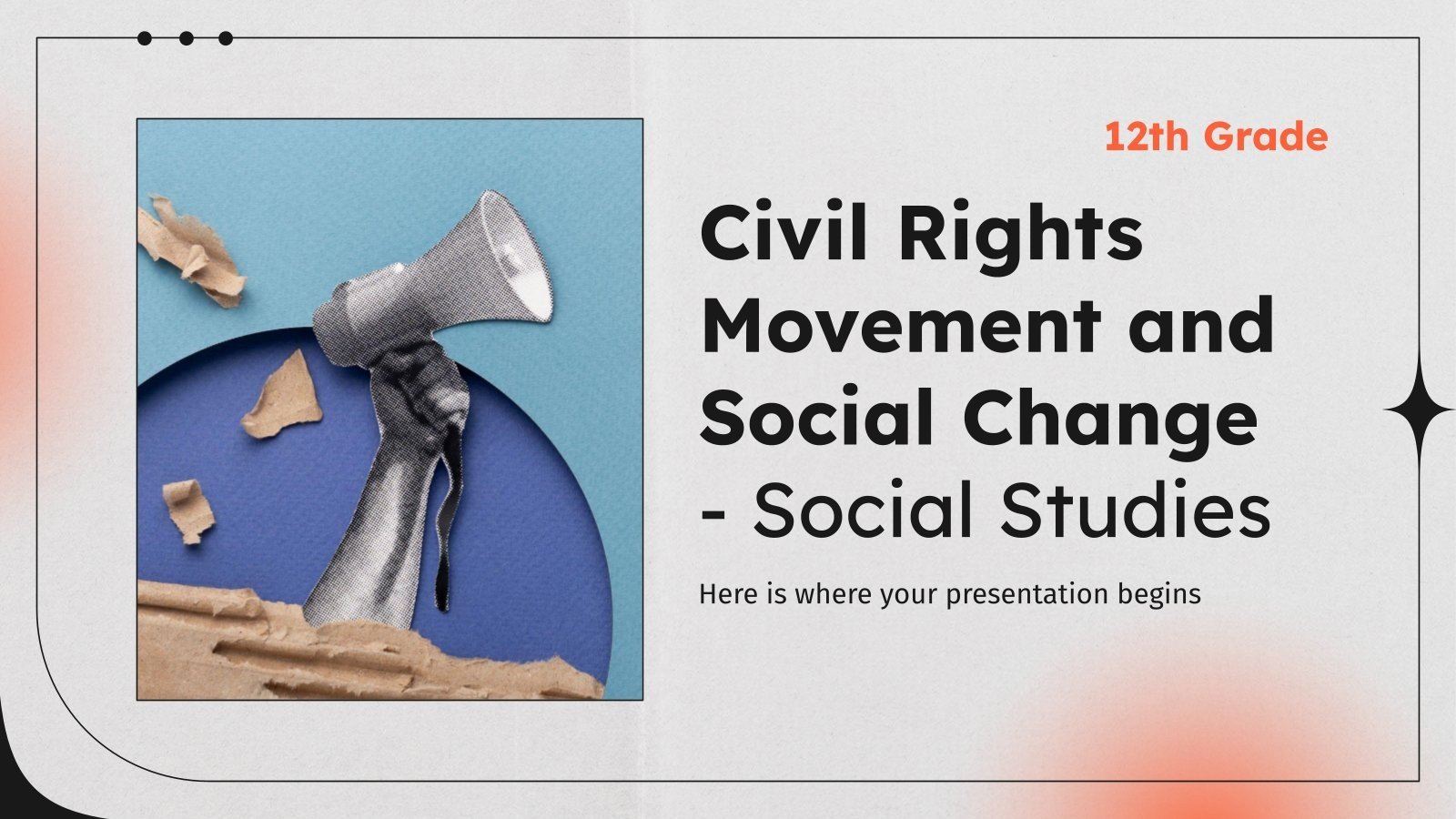 12th Grade

Civil Rights Movement and Social Change - Social Studies

Here is where your presentation begins